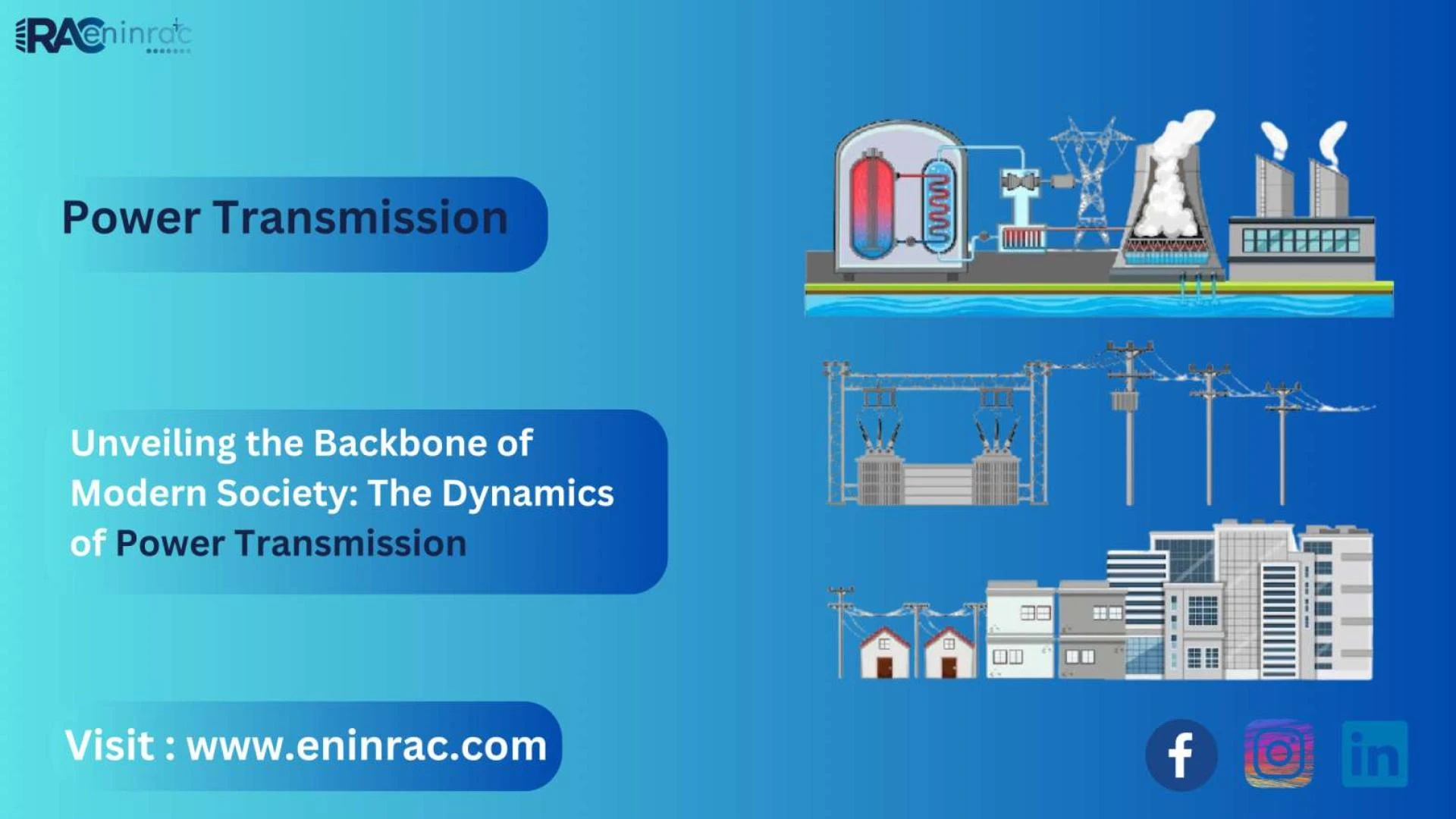 RAC eninrac

Power Transmission

Unveiling the Backbone of Modern Society: The Dynamics of Power Transmission

Visit : www.eninrac.com

f

in